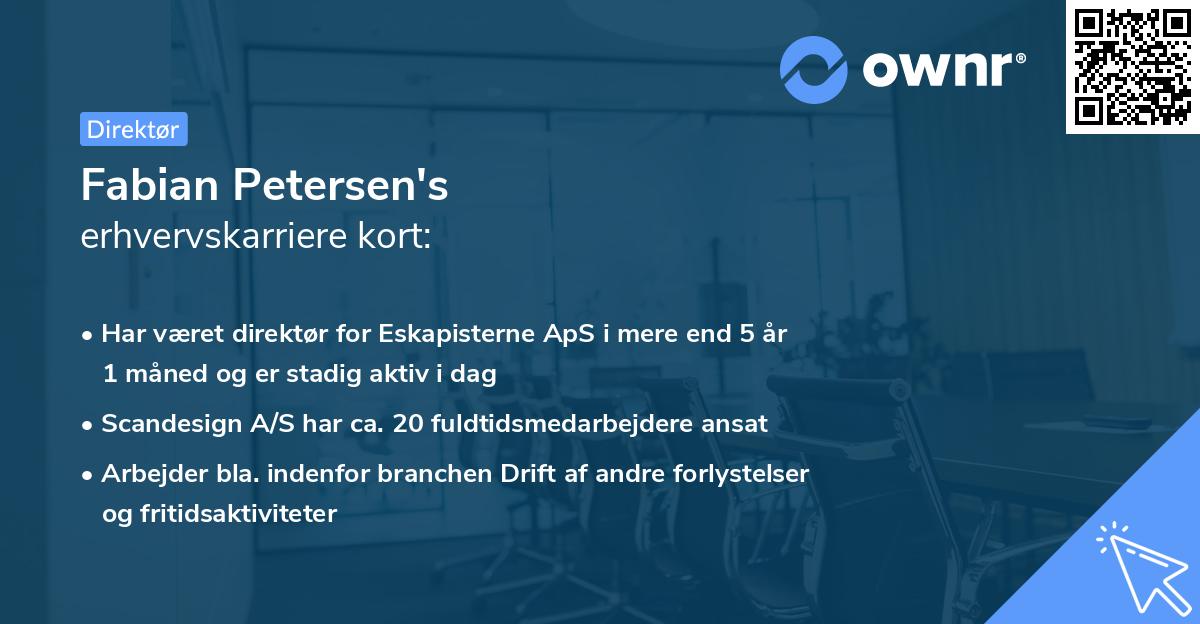 ownr®

Direktør

Fabian Petersen's
erhvervskarriere kort:

• Har været direktør for Eskapisterne ApS i mere end 5 år 1 måned og er stadig aktiv i dag

• Scandesign A/S har ca. 20 fuldtidsmedarbejdere ansat

• Arbejder bla. indenfor branchen Drift af andre forlystelser og fritidsaktiviteter